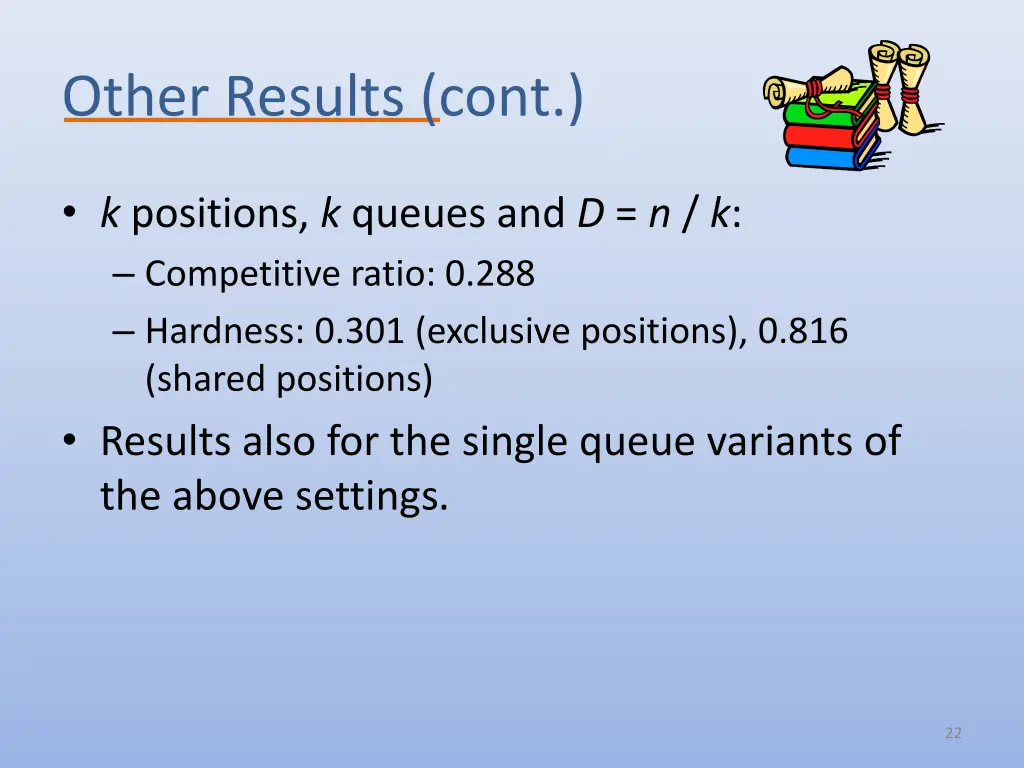 Other Results (cont.)

• $k$ positions, $k$ queues and $D = n / k$:
– Competitive ratio: 0.288
– Hardness: 0.301 (exclusive positions), 0.816 (shared positions)

• Results also for the single queue variants of the above settings.

22